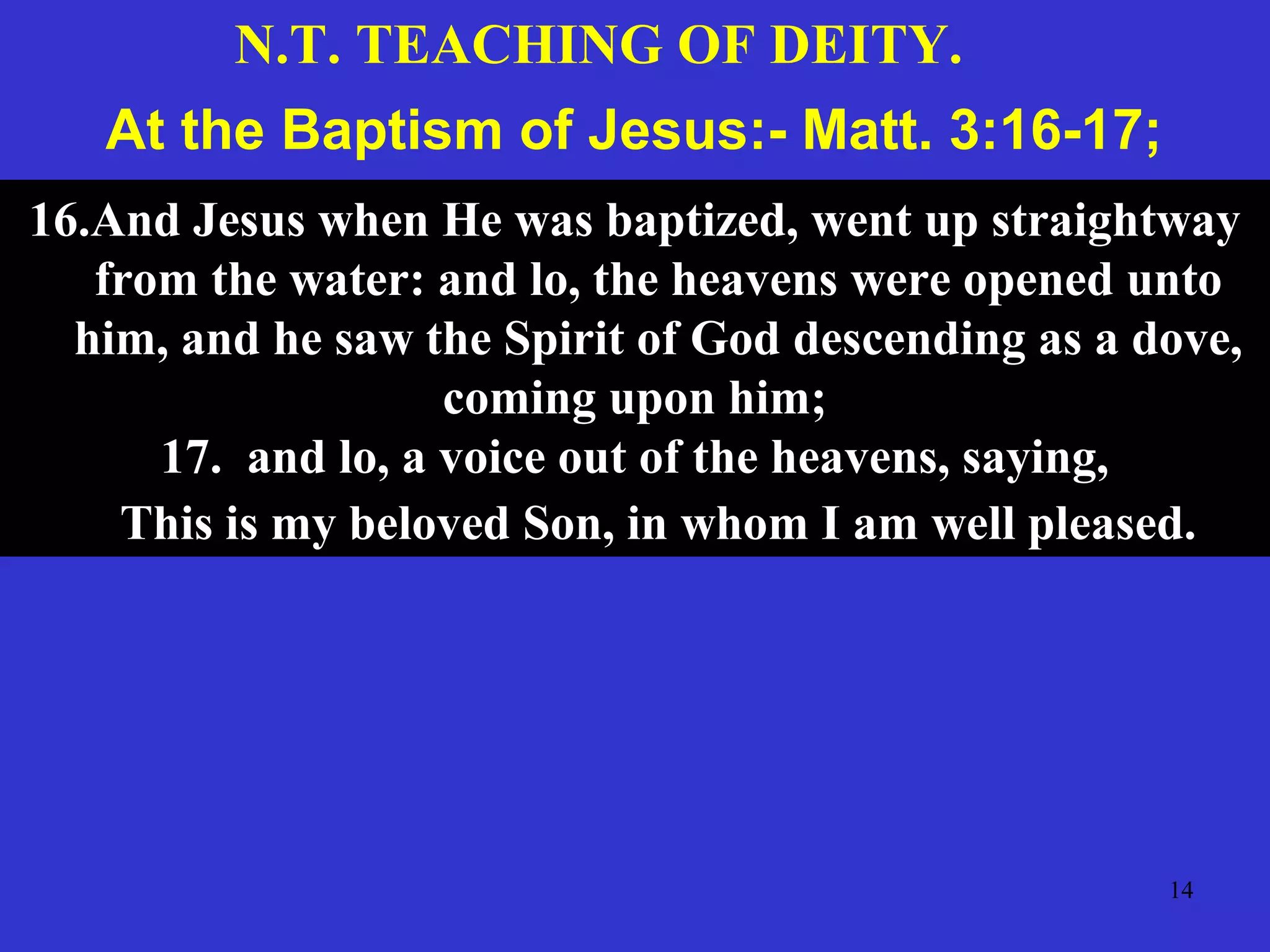 N.T. TEACHING OF DEITY.

At the Baptism of Jesus:- Matt. 3:16-17;

16.And Jesus when He was baptized, went up straightway from the water: and lo, the heavens were opened unto him, and he saw the Spirit of God descending as a dove, coming upon him;

17. and lo, a voice out of the heavens, saying, This is my beloved Son, in whom I am well pleased.

14